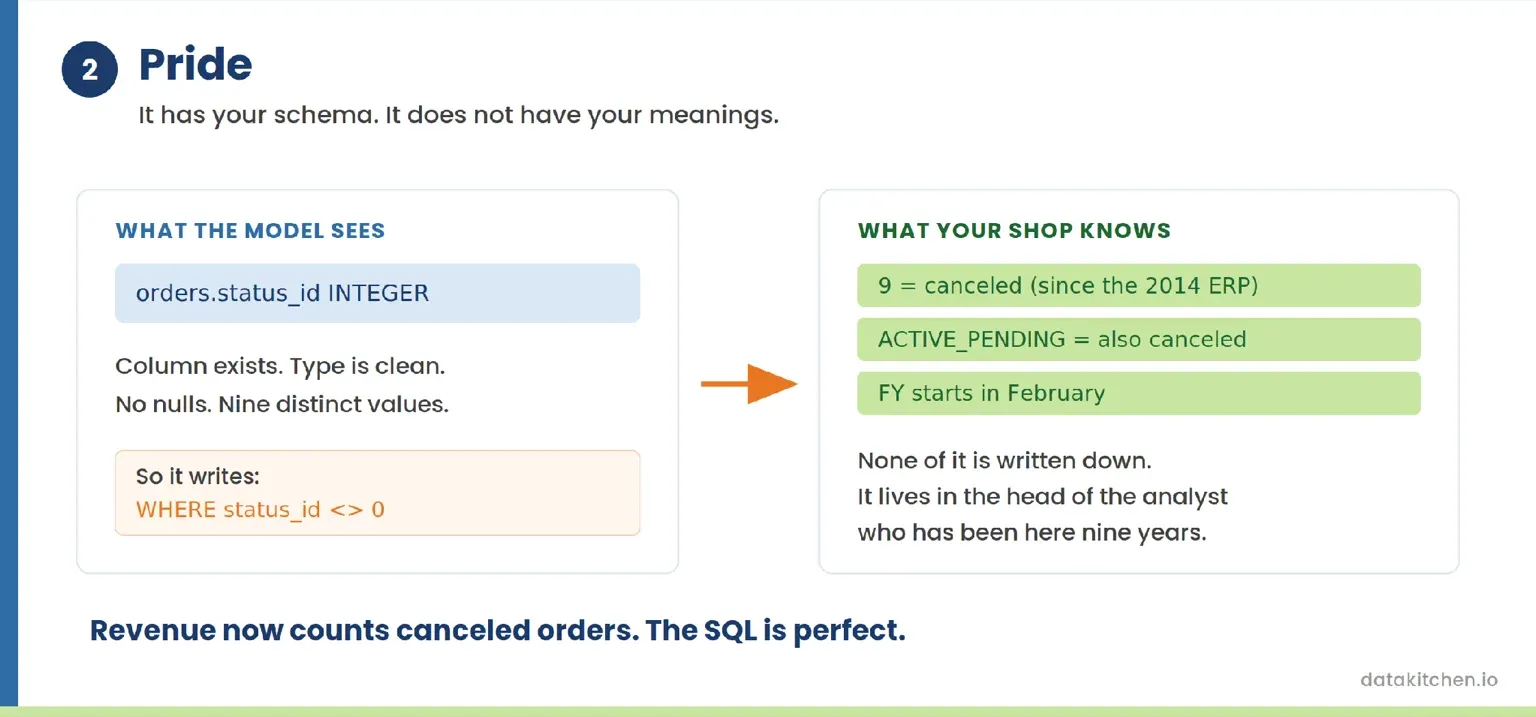 2 Pride

It has your schema. It does not have your meanings.

WHAT THE MODEL SEES

orders.status_id INTEGER

Column exists. Type is clean.
No nulls. Nine distinct values.

So it writes:
WHERE status_id <> 0

WHAT YOUR SHOP KNOWS

9 = canceled (since the 2014 ERP)

ACTIVE_PENDING = also canceled

FY starts in February

None of it is written down.
It lives in the head of the analyst who has been here nine years.

Revenue now counts canceled orders. The SQL is perfect.

datakitchen.io